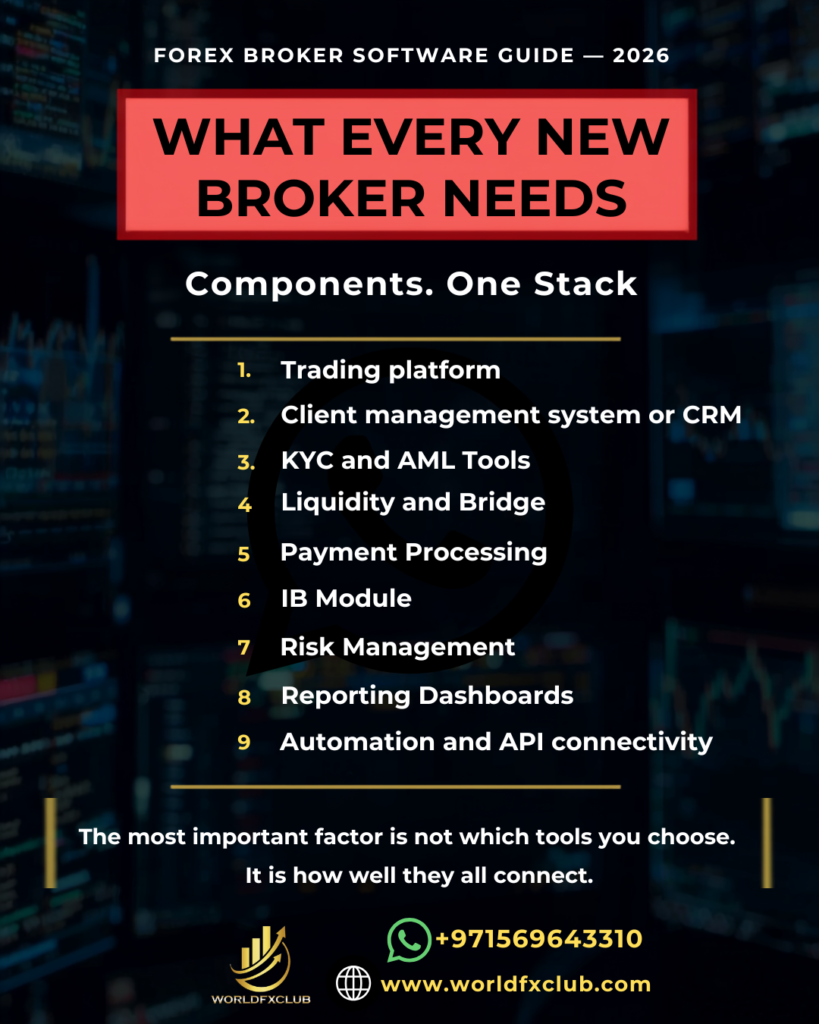 FOREX BROKER SOFTWARE GUIDE — 2026

WHAT EVERY NEW BROKER NEEDS

Components. One Stack

1. Trading platform
2. Client management system or CRM
3. KYC and AML Tools
4 Liquidity and Bridge
5 Payment Processing
6 IB Module
7 Risk Management
8 Reporting Dashboards
9 Automation and API connectivity

The most important factor is not which tools you choose. It is how well they all connect.

WORLDFXCLUB

+971569643310

www.worldfxclub.com